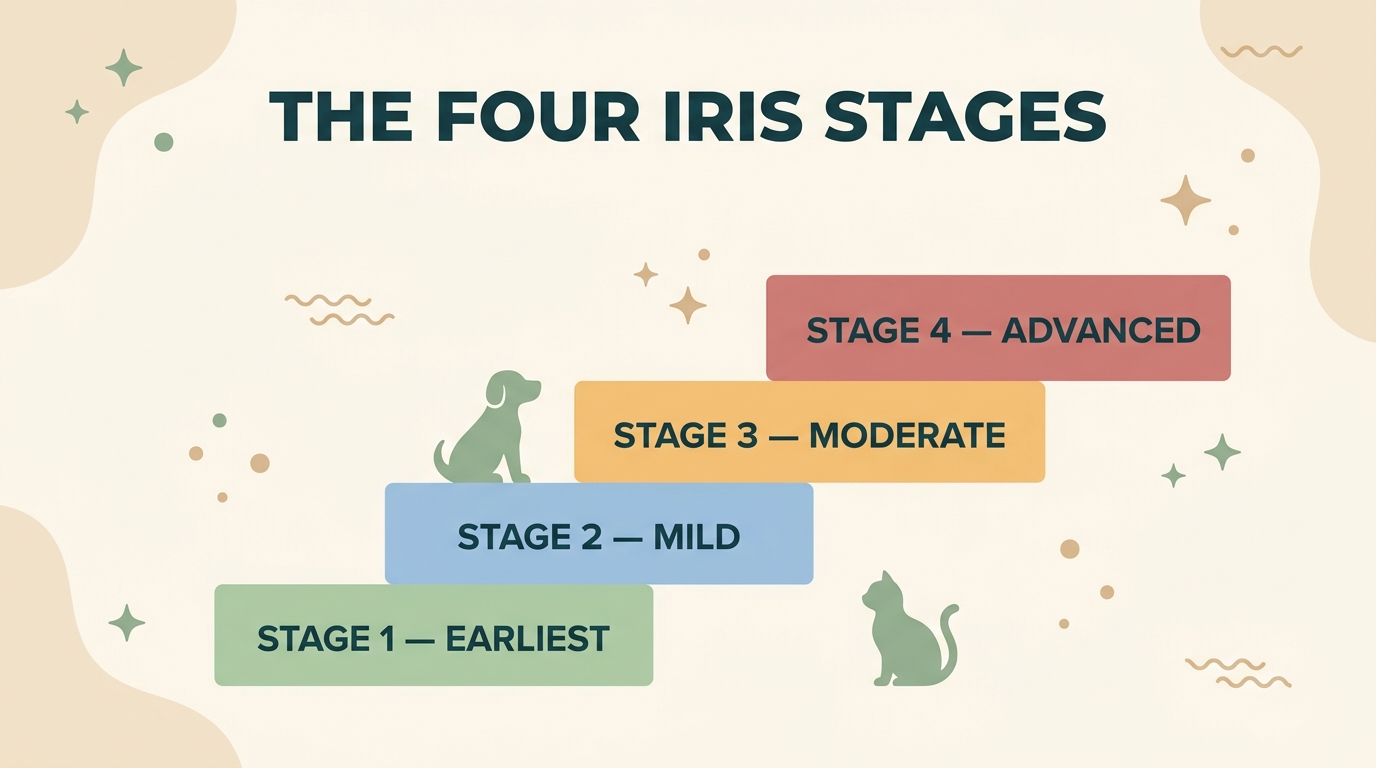 THE FOUR IRIS STAGES

STAGE 4 — ADVANCED

STAGE 3 — MODERATE

STAGE 2 — MILD

STAGE 1 — EARLIEST